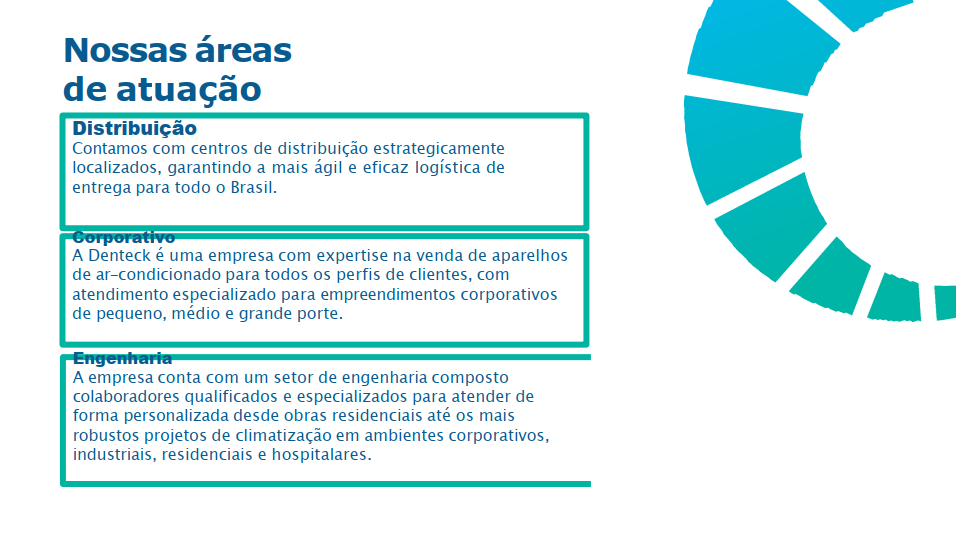 Nossas áreas de atuação

Distribuição
Contamos com centros de distribuição estrategicamente localizados, garantindo a mais ágil e eficaz logística de entrega para todo o Brasil.

Corporativo
A Denteck é uma empresa com expertise na venda de aparelhos de ar-condicionado para todos os perfis de clientes, com atendimento especializado para empreendimentos corporativos de pequeno, médio e grande porte.

Engenharia
A empresa conta com um setor de engenharia composto colaboradores qualificados e especializados para atender de forma personalizada desde obras residenciais até os mais robustos projetos de climatização em ambientes corporativos, industriais, residenciais e hospitalares.